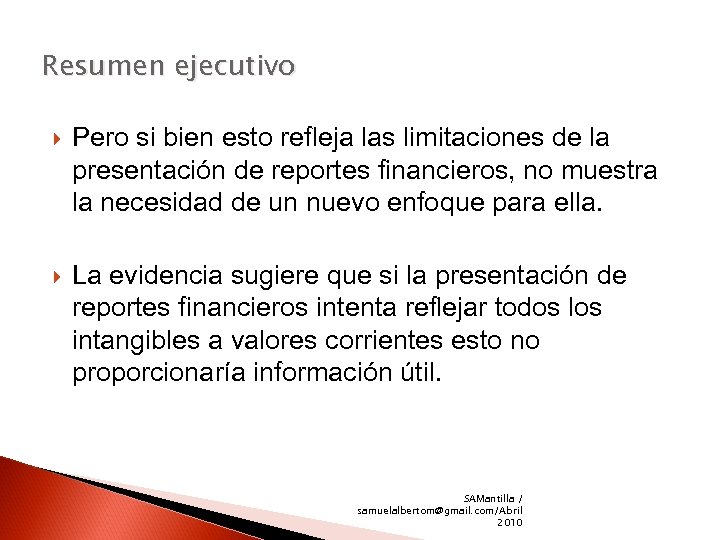 Resumen ejecutivo

Pero si bien esto refleja las limitaciones de la presentación de reportes financieros, no muestra la necesidad de un nuevo enfoque para ella.

La evidencia sugiere que si la presentación de reportes financieros intenta reflejar todos los intangibles a valores corrientes esto no proporcionaría información útil.

SAMantilla / samuelalbertom@gmail.com/Abril 2010